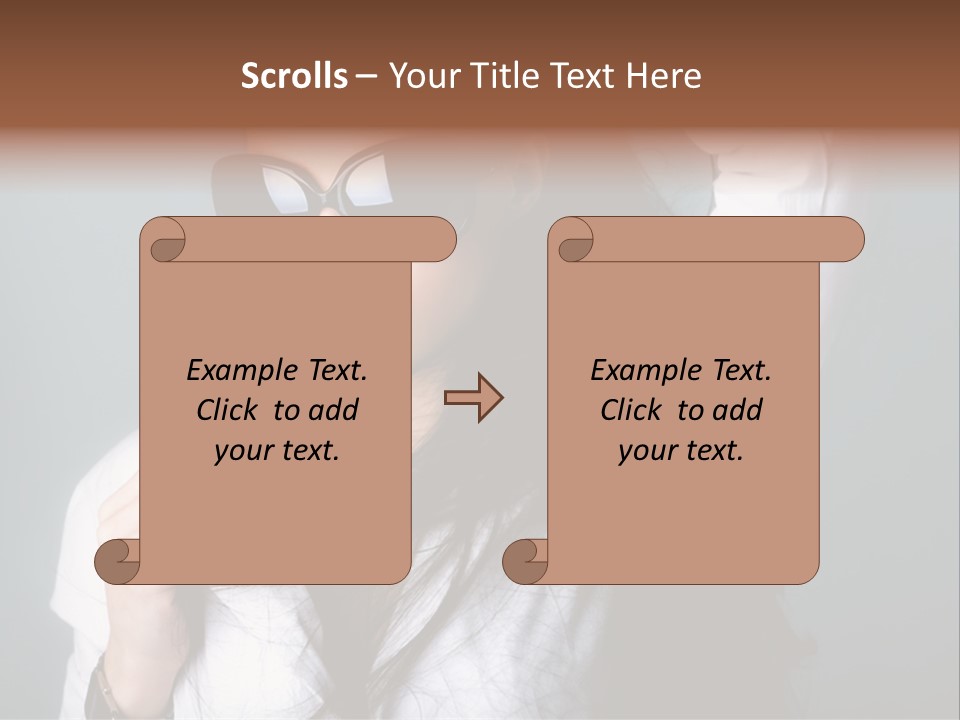 Scrolls – Your Title Text Here

Example Text. Click to add your text.

Example Text. Click to add your text.